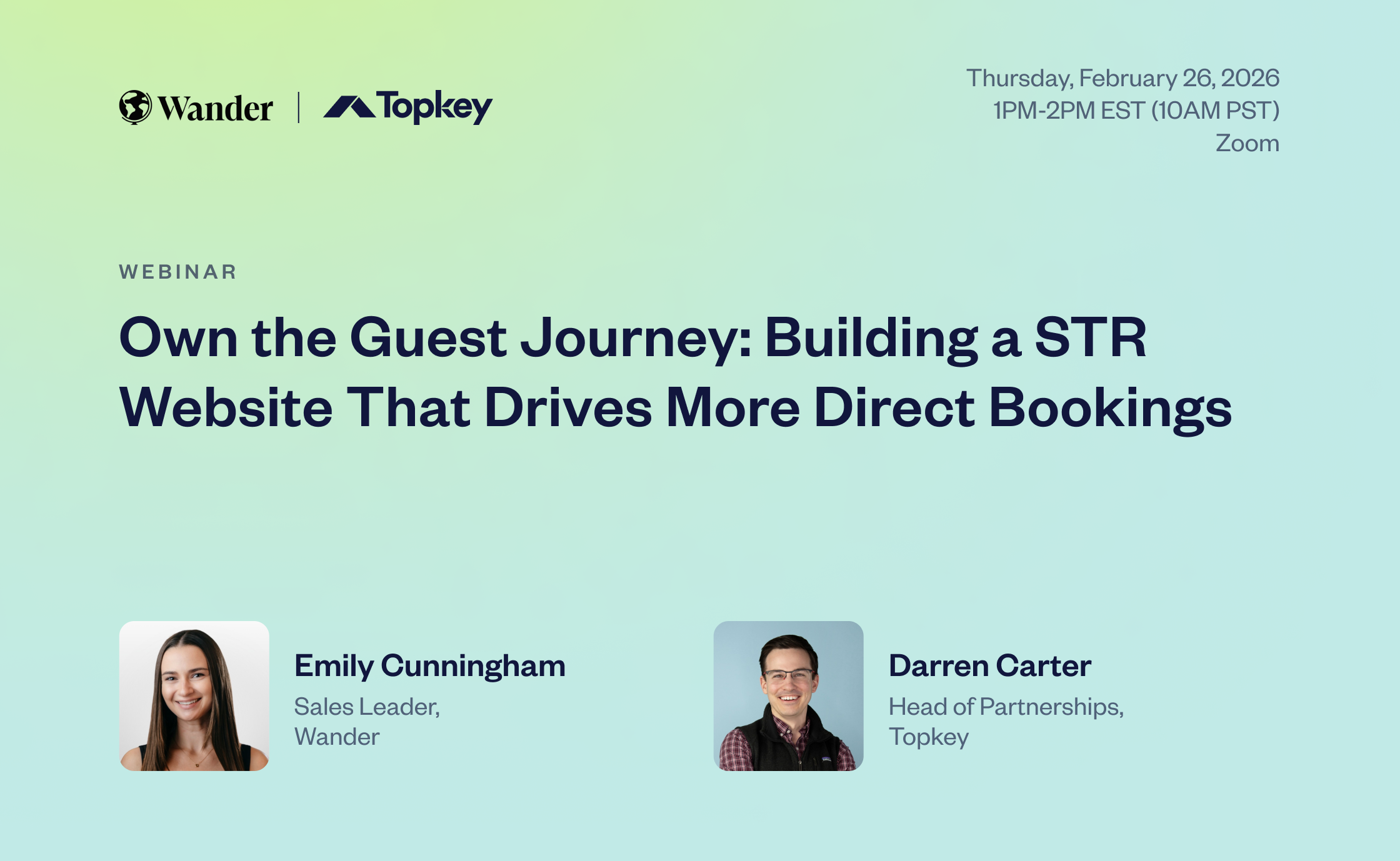 Wander | Topkey

Thursday, February 26, 2026
1PM-2PM EST (10AM PST)
Zoom

WEBINAR

Own the Guest Journey: Building a STR Website That Drives More Direct Bookings

Emily Cunningham
Sales Leader,
Wander

Darren Carter
Head of Partnerships,
Topkey